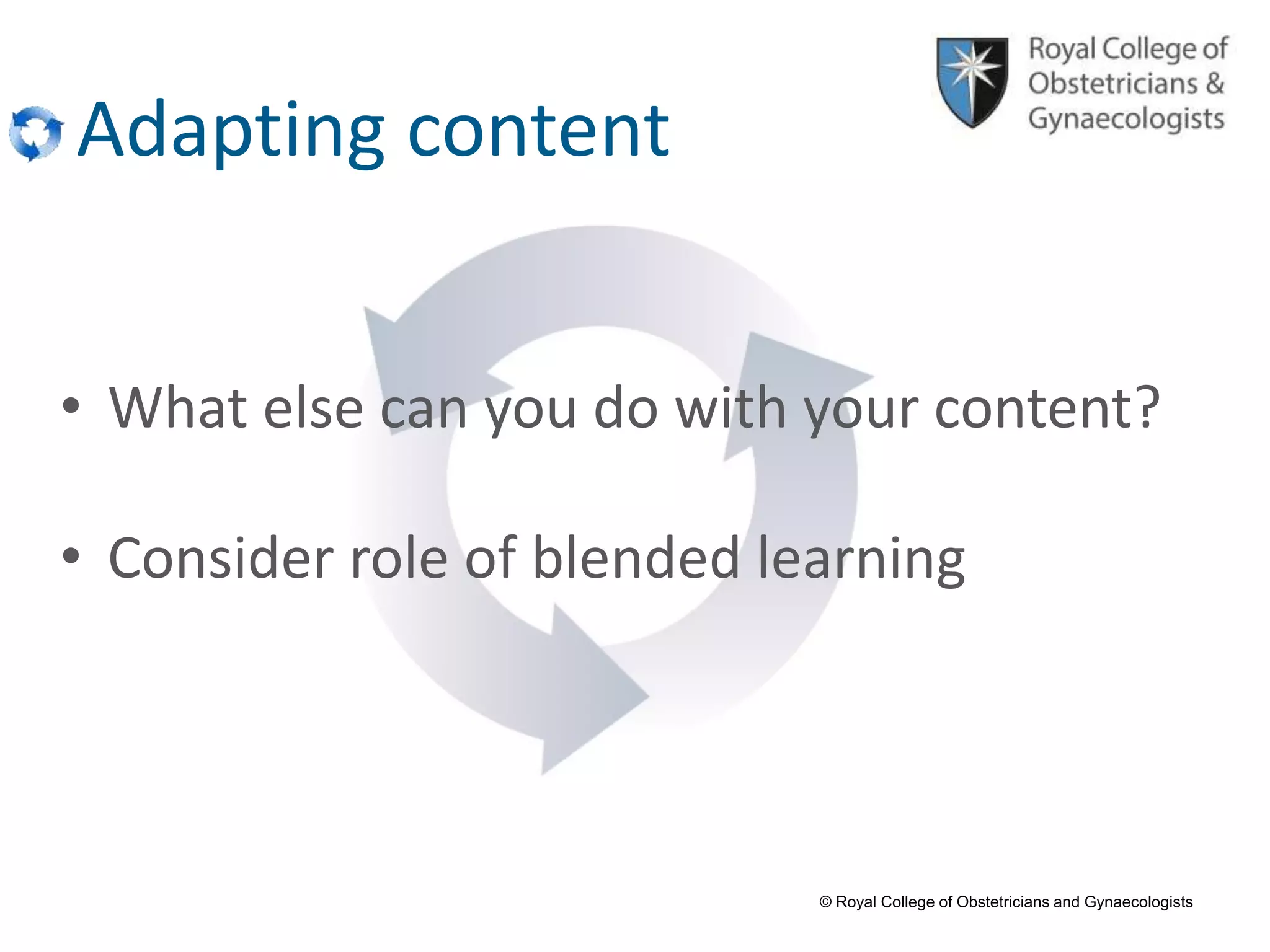 Royal College of Obstetricians & Gynaecologists

Adapting content

• What else can you do with your content?

• Consider role of blended learning

© Royal College of Obstetricians and Gynaecologists